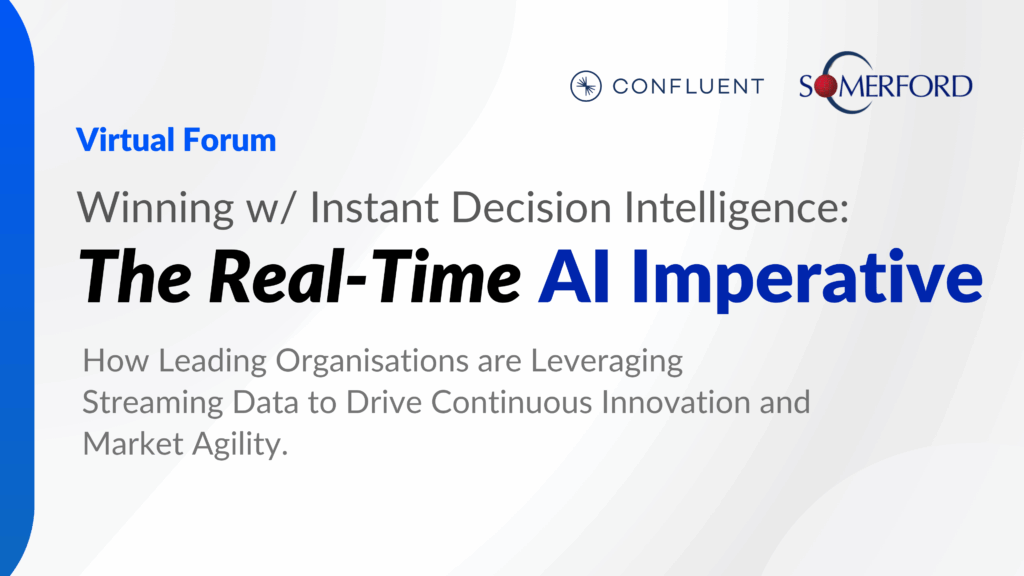 CONFLUENT SOMERFORD

Virtual Forum

Winning w/ Instant Decision Intelligence:

The Real-Time AI Imperative

How Leading Organisations are Leveraging Streaming Data to Drive Continuous Innovation and Market Agility.